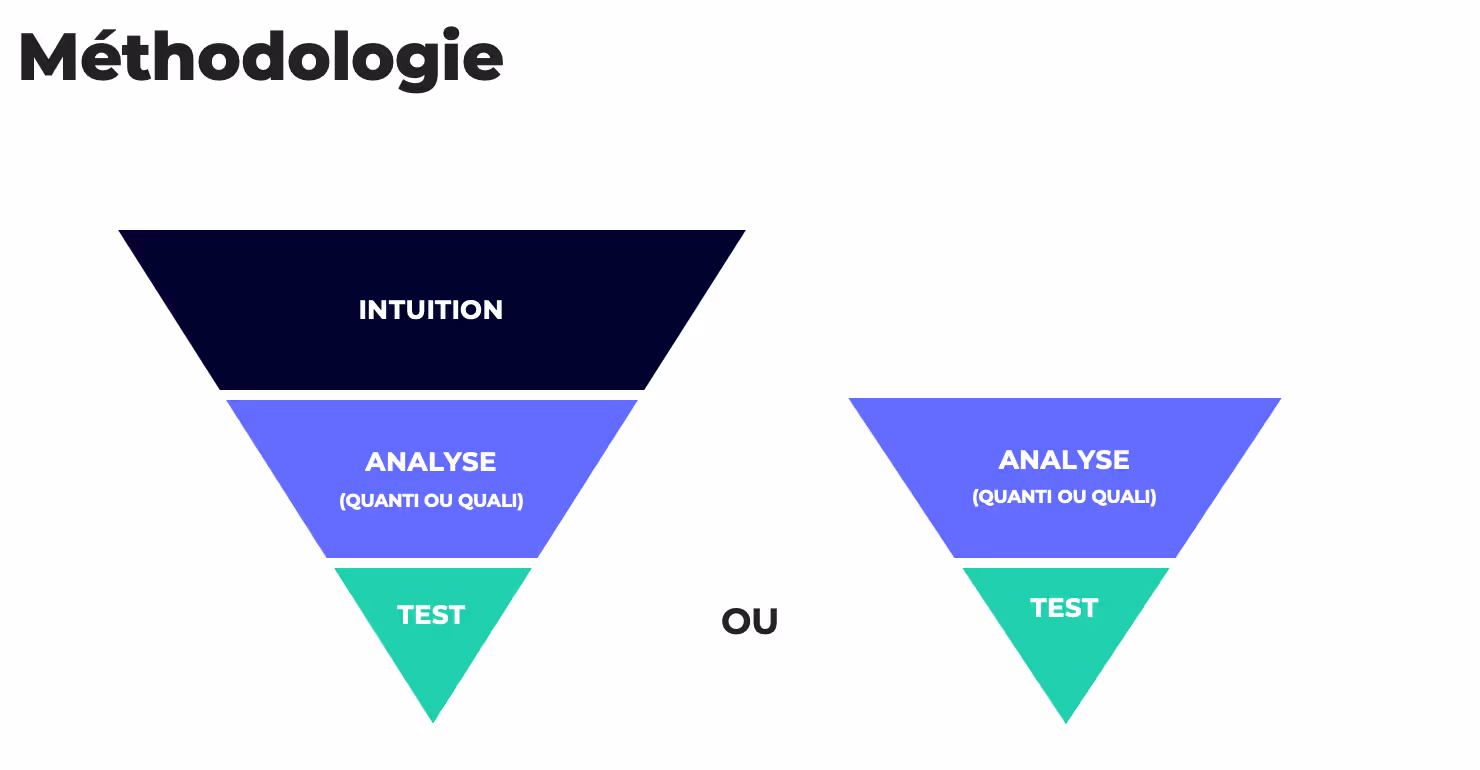 Méthodologie

INTUITION

ANALYSE
(QUANTI OU QUALI)

TEST

OU

ANALYSE
(QUANTI OU QUALI)

TEST